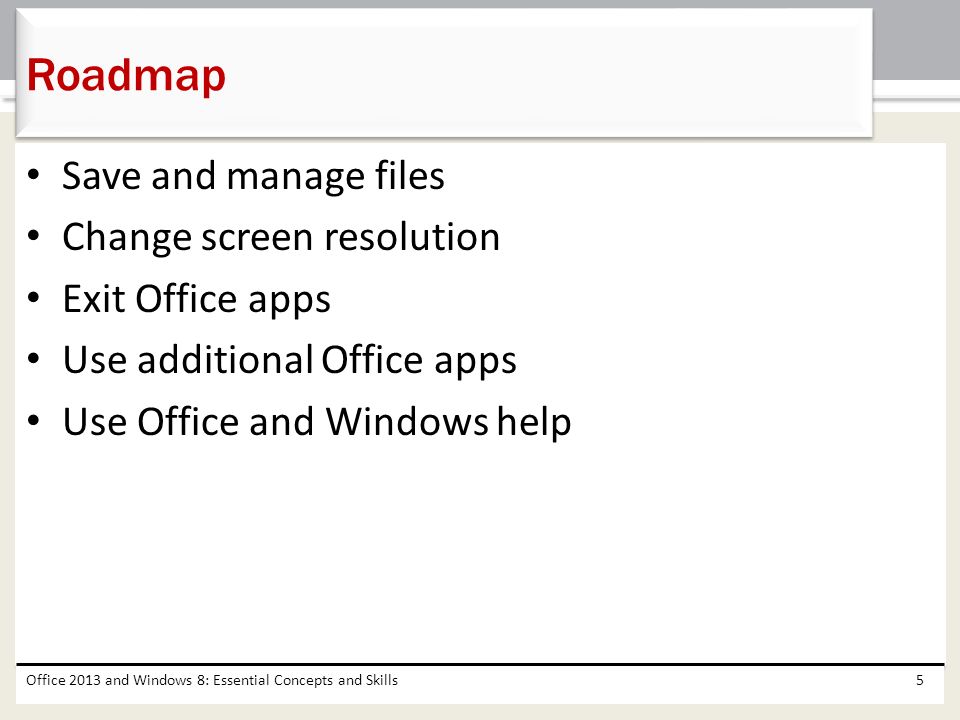 Roadmap

• Save and manage files
• Change screen resolution
• Exit Office apps
• Use additional Office apps
• Use Office and Windows help

Office 2013 and Windows 8: Essential Concepts and Skills

5